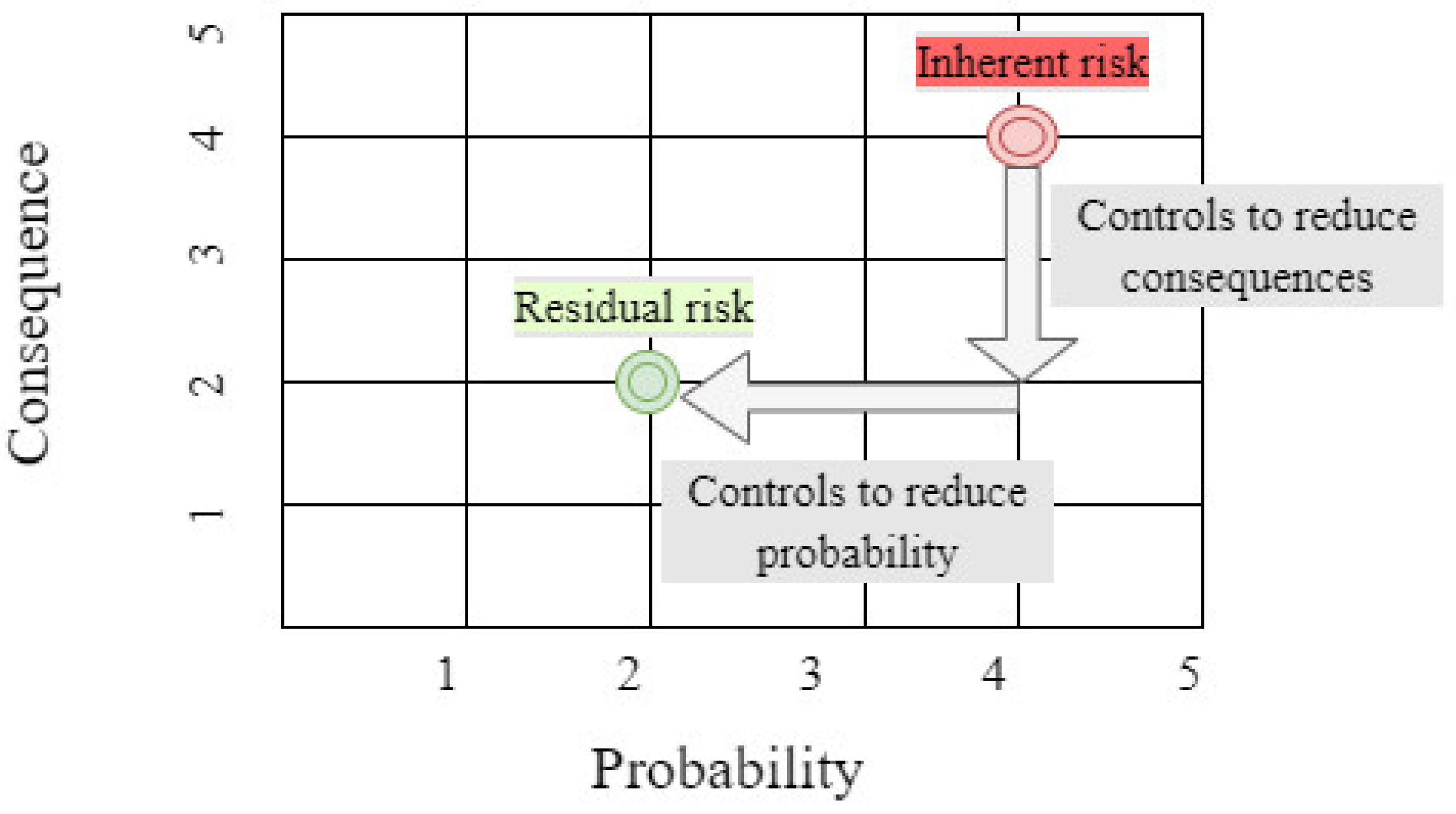 Consequence

5
4
3
2
1

Inherent risk

Controls to reduce consequences

Residual risk

Controls to reduce probability

1
2
3
4
5

Probability